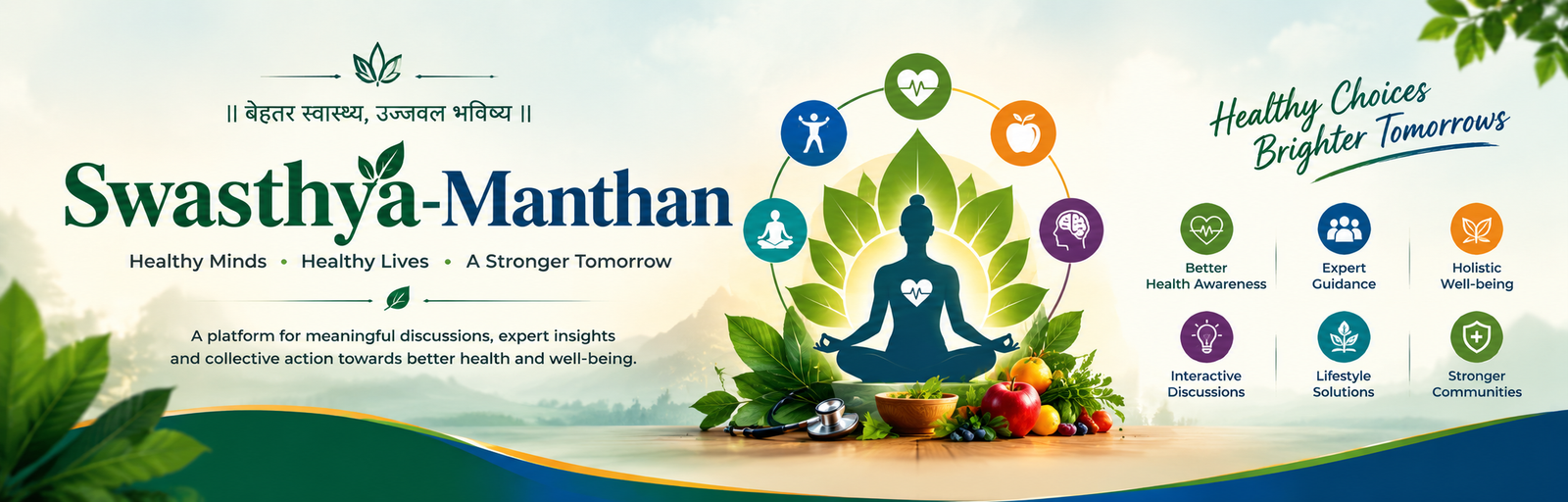 || बेहतर स्वास्थ्य, उज्जवल भविष्य ||

Swasthya-Manthan

Healthy Minds • Healthy Lives • A Stronger Tomorrow

A platform for meaningful discussions, expert insights and collective action towards better health and well-being.

Healthy Choices
Brighter Tomorrows

Better Health Awareness

Expert Guidance

Holistic Well-being

Interactive Discussions

Lifestyle Solutions

Stronger Communities